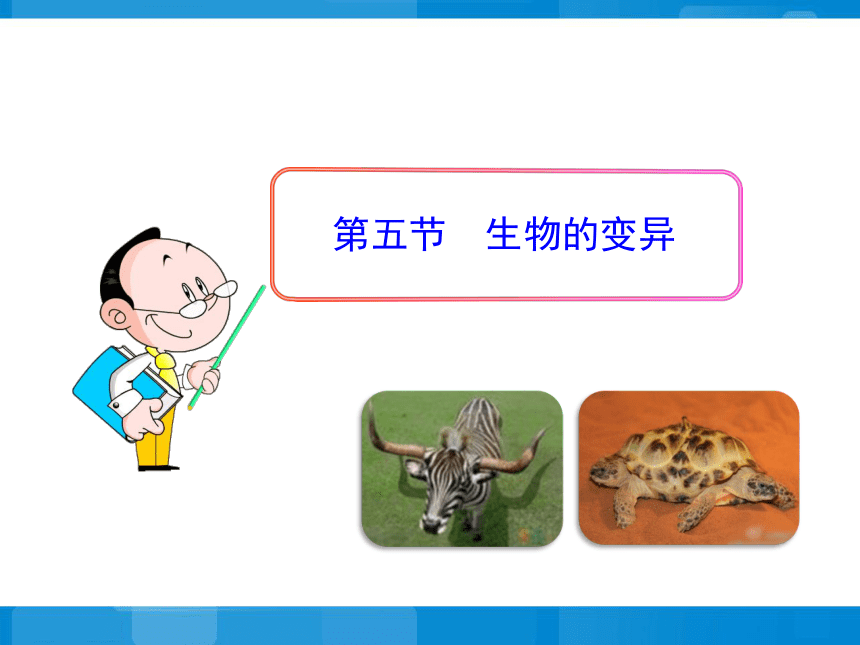 第五节　生物的变异